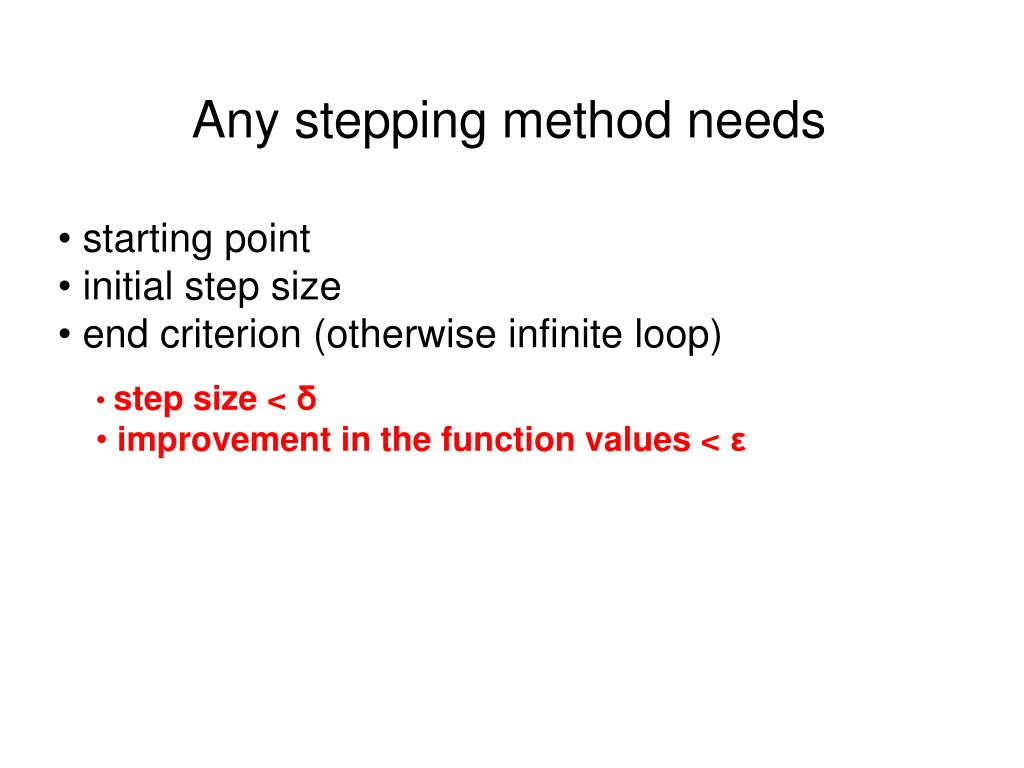 Any stepping method needs

• starting point
• initial step size
• end criterion (otherwise infinite loop)

• step size < δ
• improvement in the function values < ε